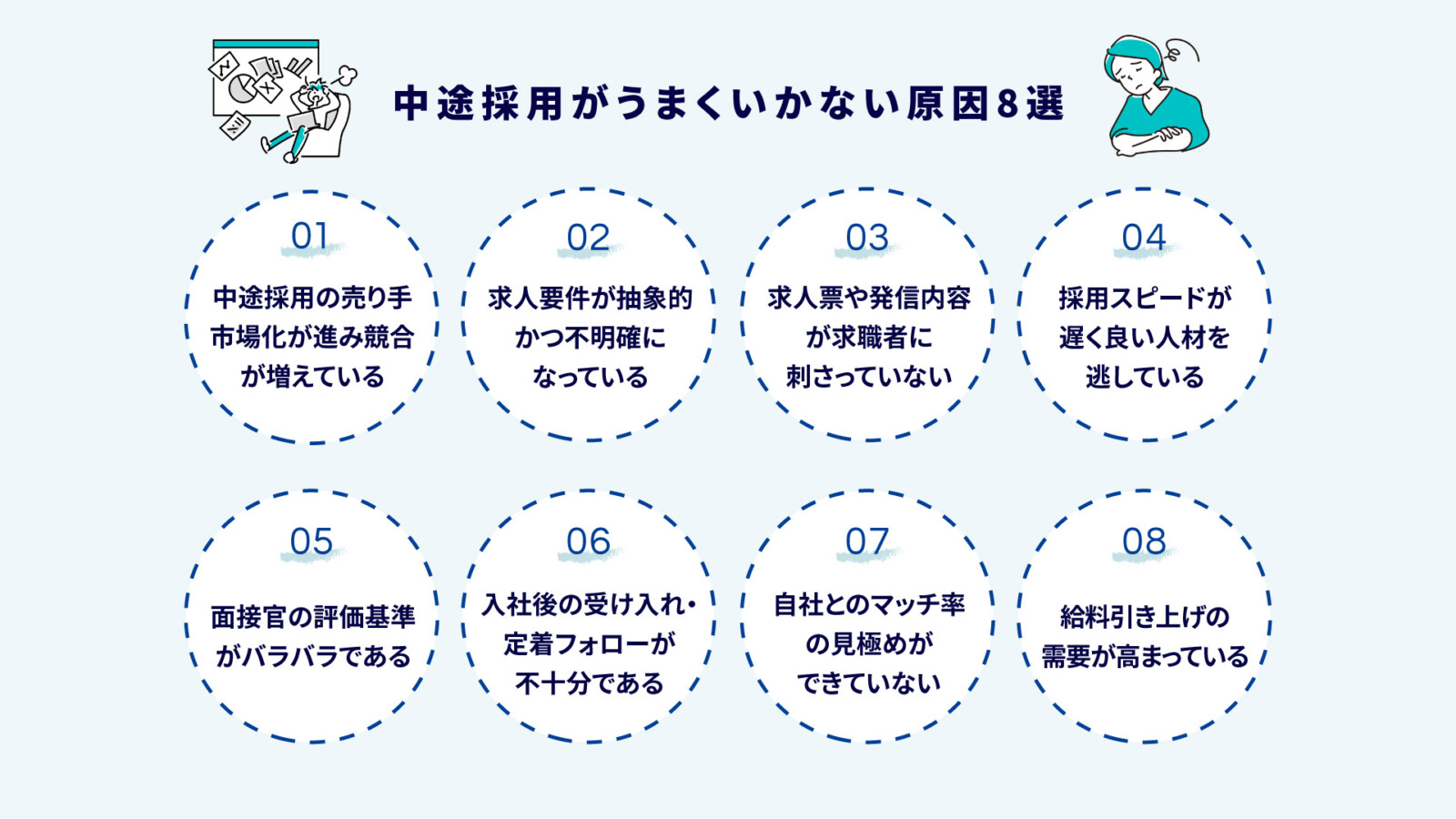 中途採用がうまくいかない原因8選

01
中途採用の売り手市場化が進み競合が増えている

02
求人要件が抽象的かつ不明確になっている

03
求人票や発信内容が求職者に刺さっていない

04
採用スピードが遅く良い人材を逃している

05
面接官の評価基準がバラバラである

06
入社後の受け入れ・定着フォローが不十分である

07
自社とのマッチ率の見極めができていない

08
給料引き上げの需要が高まっている